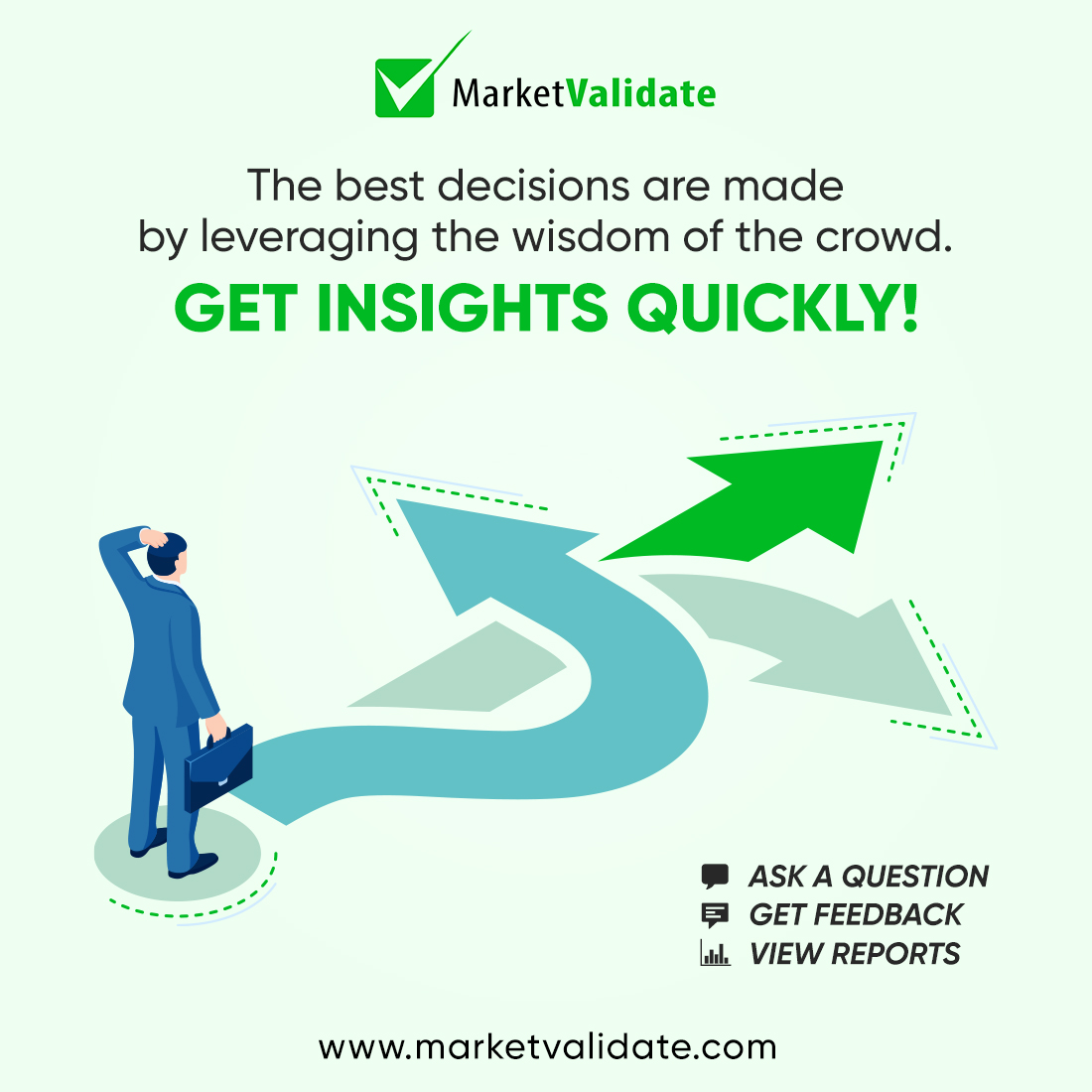 MarketValidate

The best decisions are made by leveraging the wisdom of the crowd.

GET INSIGHTS QUICKLY!

ASK A QUESTION
GET FEEDBACK
VIEW REPORTS

www.marketvalidate.com